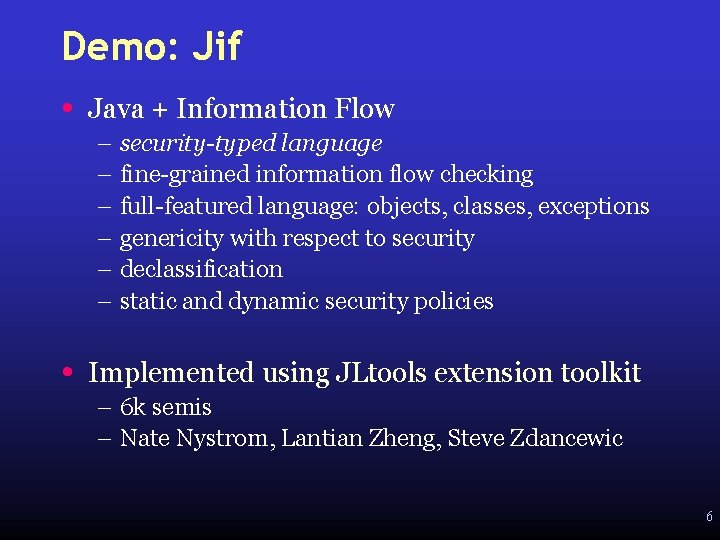 Demo: Jif

• Java + Information Flow
– security-typed language
– fine-grained information flow checking
– full-featured language: objects, classes, exceptions
– genericity with respect to security
– declassification
– static and dynamic security policies

• Implemented using JLtools extension toolkit
– 6k semis
– Nate Nystrom, Lantian Zheng, Steve Zdancewic

6